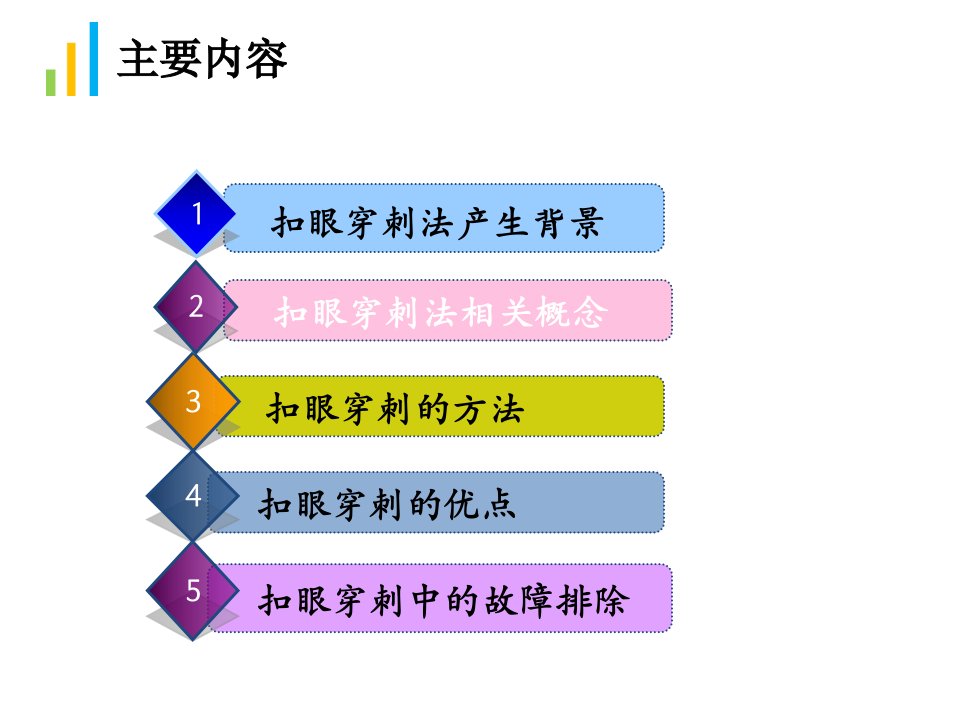 主要内容

1 扣眼穿刺法产生背景

2 扣眼穿刺法相关概念

3 扣眼穿刺的方法

4 扣眼穿刺的优点

5 扣眼穿刺中的故障排除